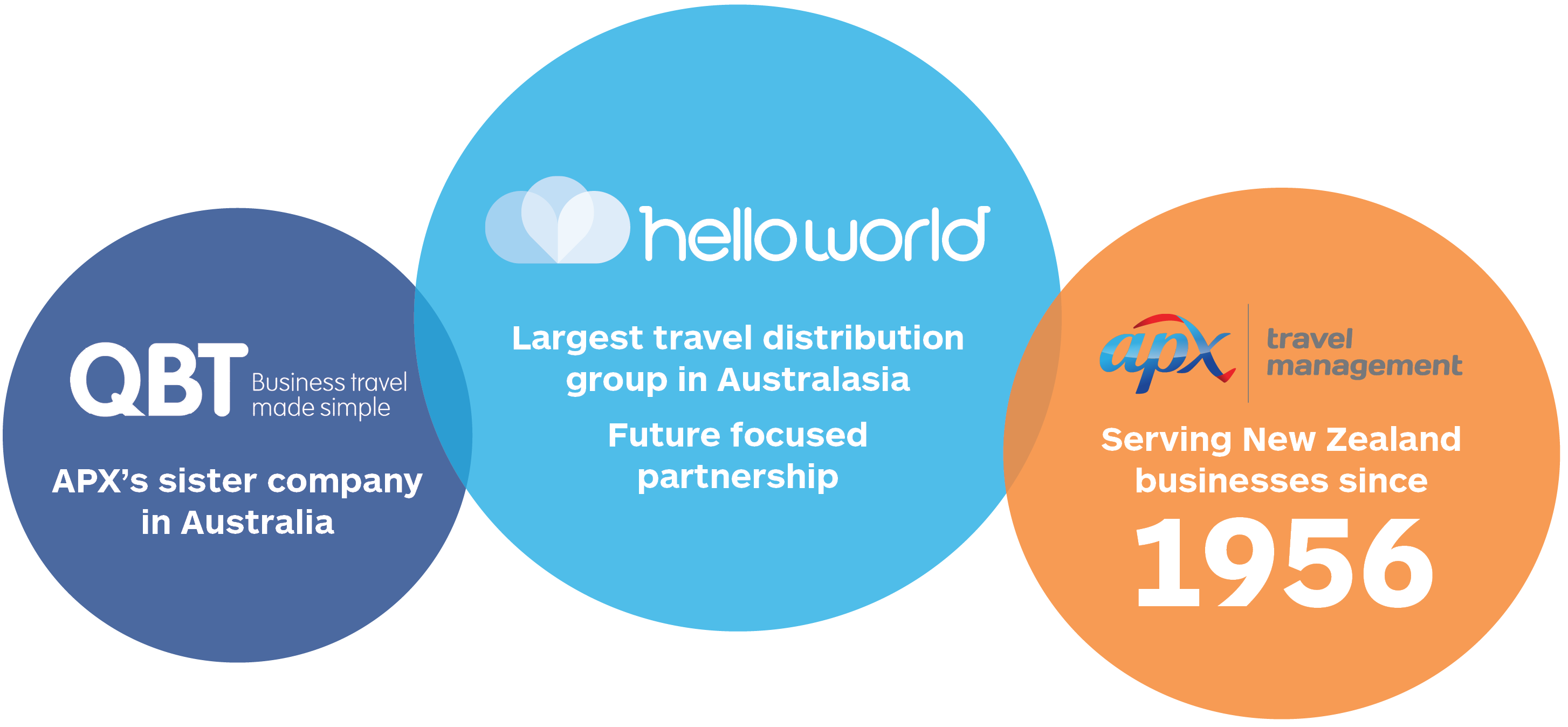 QBT Business travel made simple

APX's sister company in Australia

helloworld

Largest travel distribution group in Australasia

Future focused partnership

apx travel management

Serving New Zealand businesses since

1956